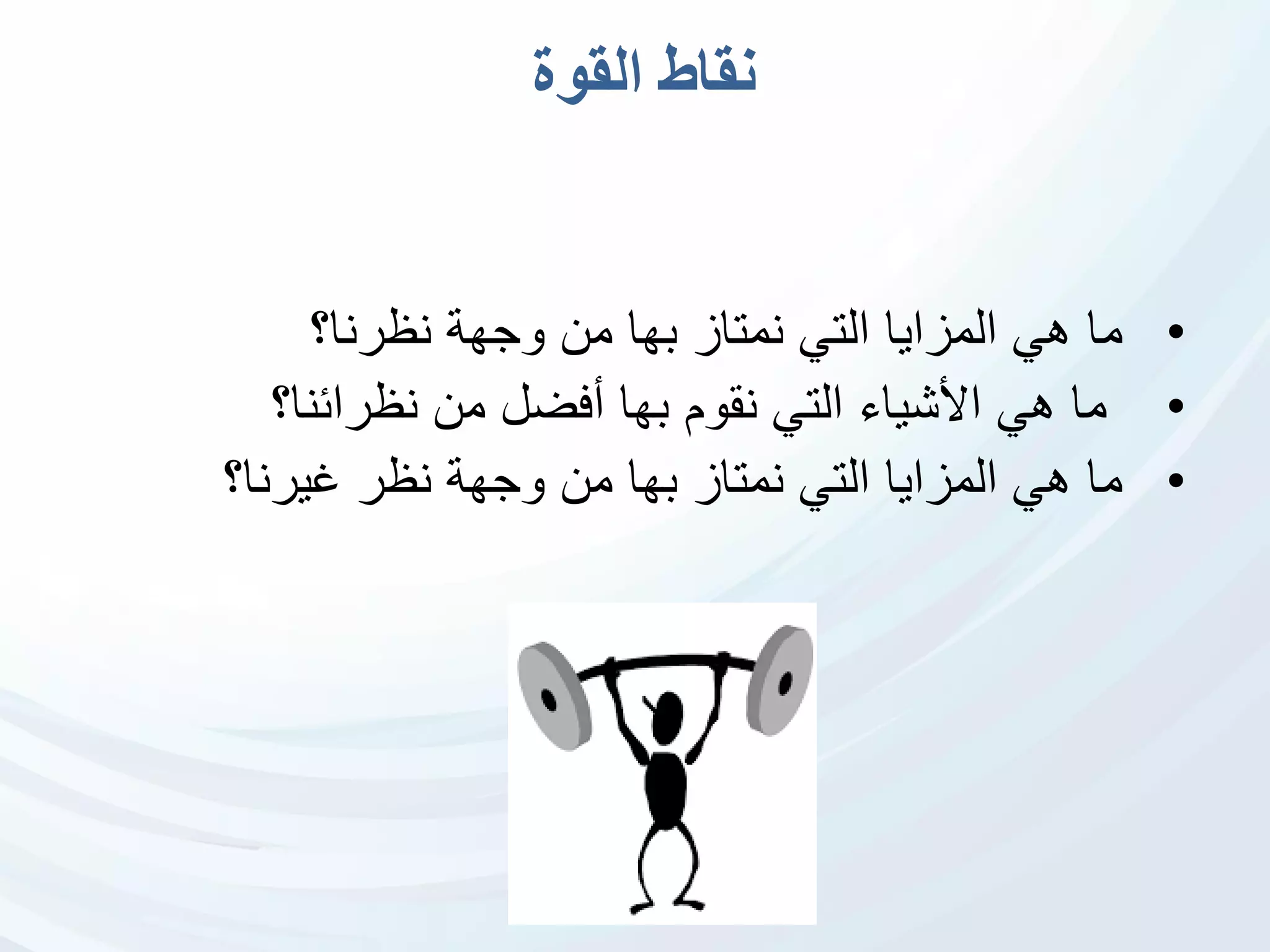 نقاط القوة

• ما هي المزايا التي نمتاز بها من وجهة نظرنا؟
• ما هي الأشياء التي نقوم بها أفضل من نظرائنا؟
• ما هي المزايا التي نمتاز بها من وجهة نظر غيرنا؟